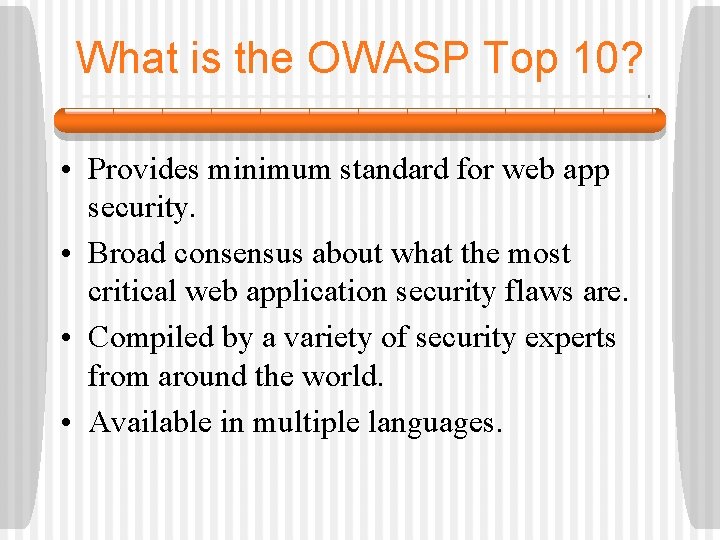 What is the OWASP Top 10?

• Provides minimum standard for web app security.
• Broad consensus about what the most critical web application security flaws are.
• Compiled by a variety of security experts from around the world.
• Available in multiple languages.